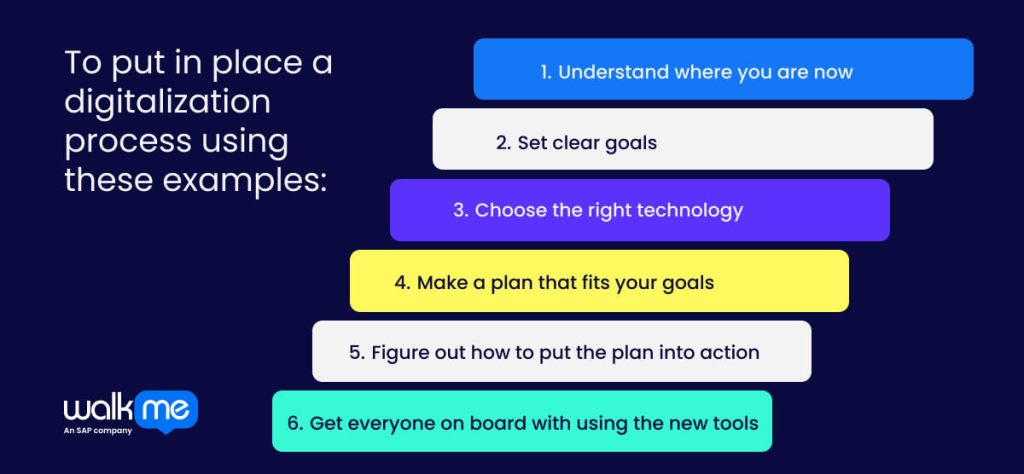 To put in place a digitalization process using these examples:

1. Understand where you are now

2. Set clear goals

3. Choose the right technology

4. Make a plan that fits your goals

5. Figure out how to put the plan into action

6. Get everyone on board with using the new tools

walk me
An SAP company